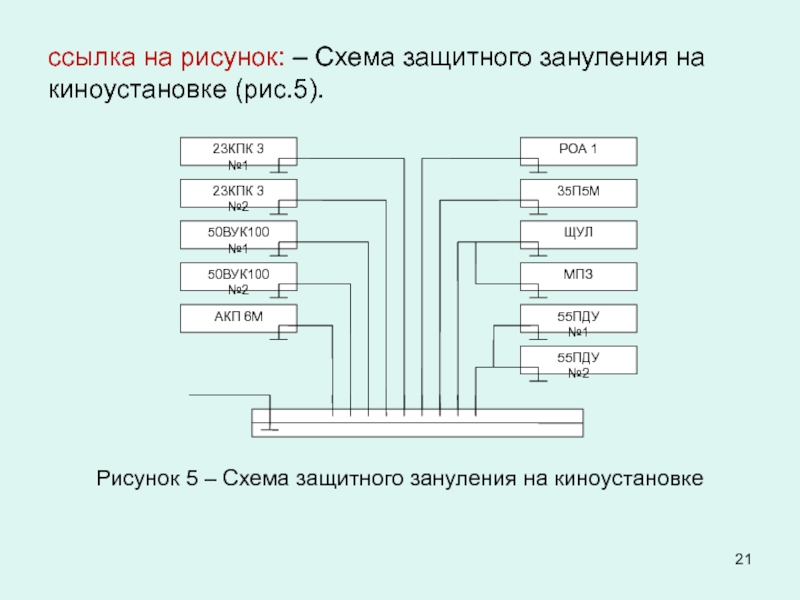 ссылка на рисунок: – Схема защитного зануления на киноустановке (рис.5).

23КПК 3
№1

23КПК 3
№2

50ВУК100
№1

50ВУК100
№2

АКП 6М

РОА 1

35П5М

ЩУЛ

МПЗ

55ПДУ
№1

55ПДУ
№2

Рисунок 5 – Схема защитного зануления на киноустановке

21